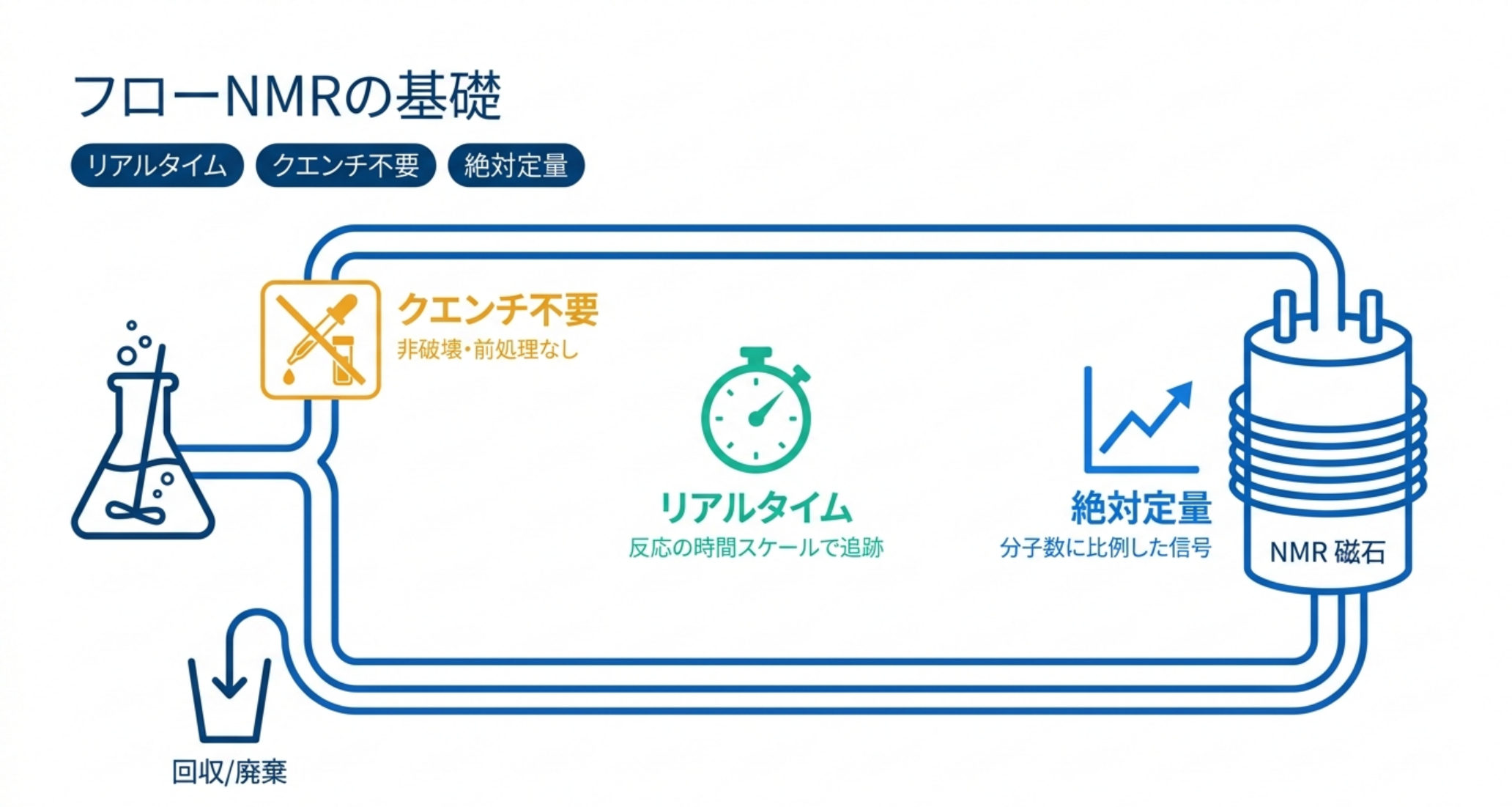 フローNMRの基礎

リアルタイム　クエンチ不要　絶対定量

クエンチ不要
非破壊・前処理なし

リアルタイム
反応の時間スケールで追跡

絶対定量
分子数に比例した信号

NMR 磁石

回収/廃棄